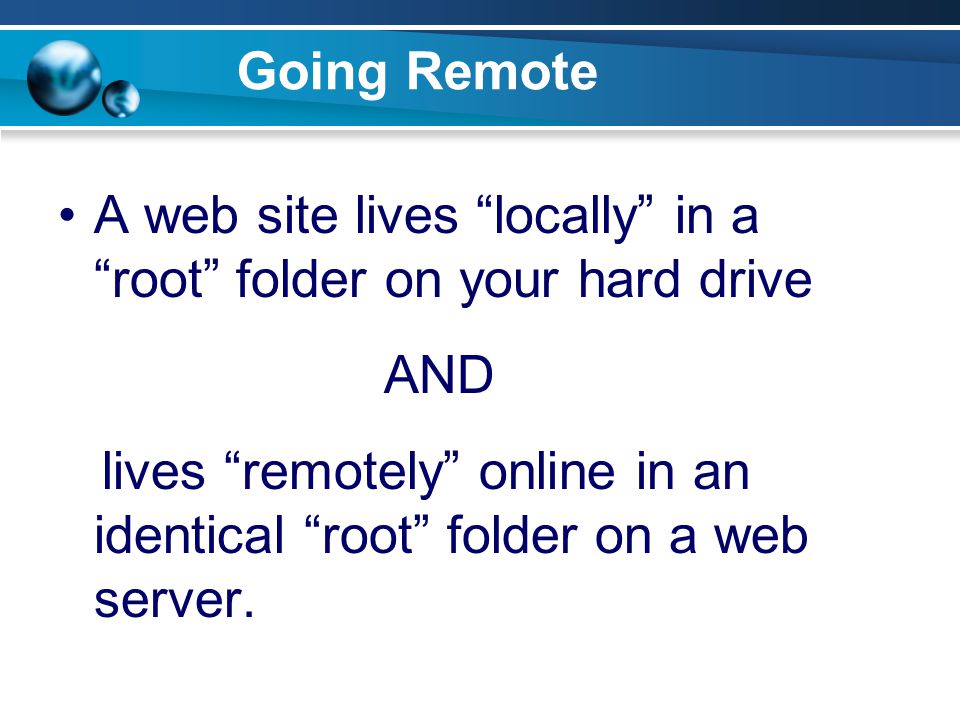 Going Remote

• A web site lives “locally” in a “root” folder on your hard drive

AND

lives “remotely” online in an identical “root” folder on a web server.